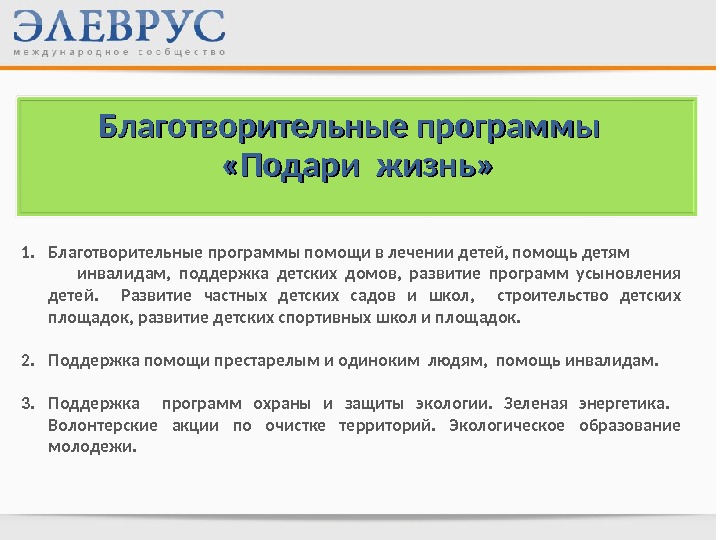 ЭЛЕВРУС
международное сообщество

Благотворительные программы «Подари жизнь»

1. Благотворительные программы помощи в лечении детей, помощь детям инвалидам, поддержка детских домов, развитие программ усыновления детей. Развитие частных детских садов и школ, строительство детских площадок, развитие детских спортивных школ и площадок.

2. Поддержка помощи престарелым и одиноким людям, помощь инвалидам.

3. Поддержка программ охраны и защиты экологии. Зеленая энергетика. Волонтерские акции по очистке территорий. Экологическое образование молодежи.